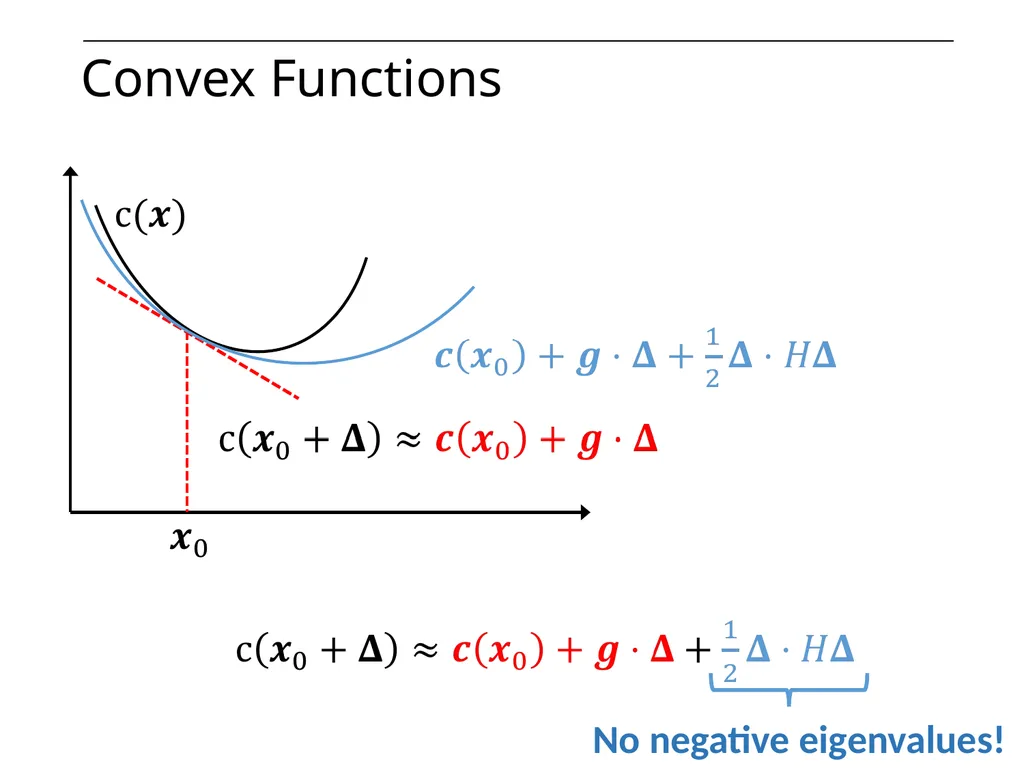 Convex Functions

$c(\boldsymbol{x})$

$\boldsymbol{c}(\boldsymbol{x}_0) + \boldsymbol{g} \cdot \boldsymbol{\Delta} + \frac{1}{2}\boldsymbol{\Delta} \cdot H\boldsymbol{\Delta}$

$c(\boldsymbol{x}_0 + \boldsymbol{\Delta}) \approx \boldsymbol{c}(\boldsymbol{x}_0) + \boldsymbol{g} \cdot \boldsymbol{\Delta}$

$\boldsymbol{x}_0$

$c(\boldsymbol{x}_0 + \boldsymbol{\Delta}) \approx \boldsymbol{c}(\boldsymbol{x}_0) + \boldsymbol{g} \cdot \boldsymbol{\Delta} + \frac{1}{2}\boldsymbol{\Delta} \cdot H\boldsymbol{\Delta}$

No negative eigenvalues!